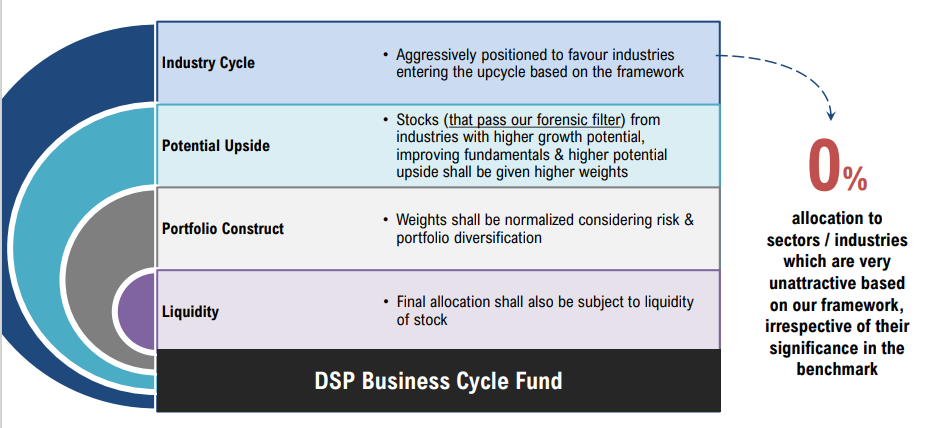 Industry Cycle

• Aggressively positioned to favour industries entering the upcycle based on the framework

Potential Upside

• Stocks (that pass our forensic filter) from industries with higher growth potential, improving fundamentals & higher potential upside shall be given higher weights

Portfolio Construct

• Weights shall be normalized considering risk & portfolio diversification

Liquidity

• Final allocation shall also be subject to liquidity of stock

DSP Business Cycle Fund

0%

allocation to sectors / industries which are very unattractive based on our framework, irrespective of their significance in the benchmark